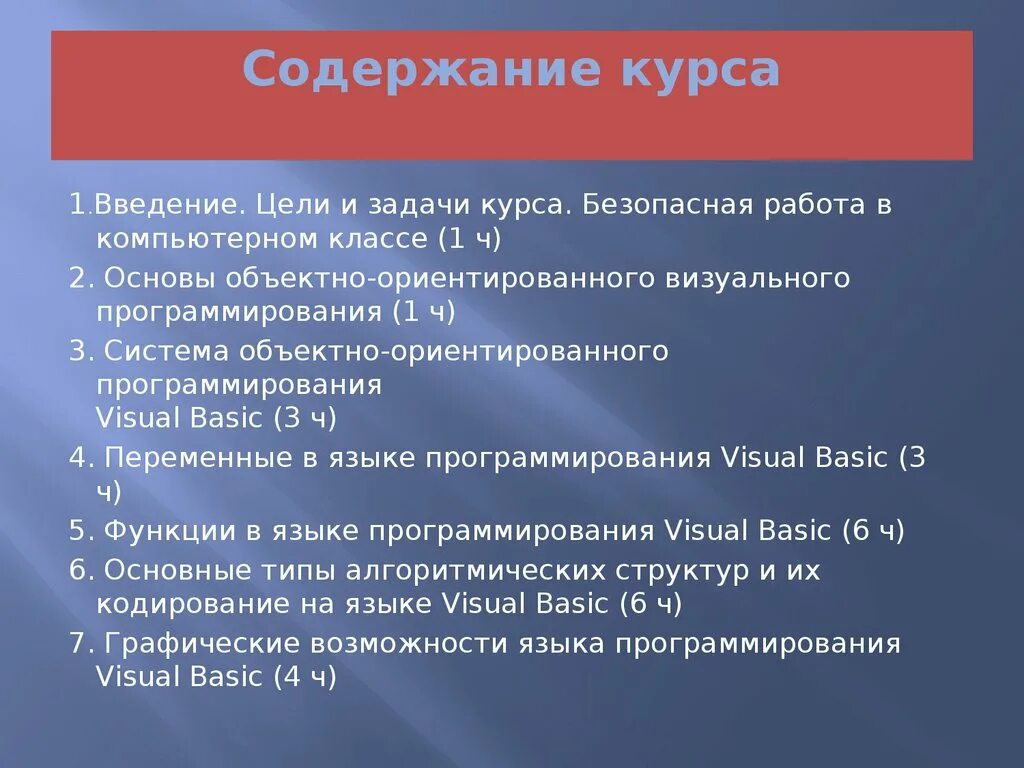 Содержание курса

1.Введение. Цели и задачи курса. Безопасная работа в компьютерном классе (1 ч)

2. Основы объектно-ориентированного визуального программирования (1 ч)

3. Система объектно-ориентированного программирования
Visual Basic (3 ч)

4. Переменные в языке программирования Visual Basic (3 ч)

5. Функции в языке программирования Visual Basic (6 ч)

6. Основные типы алгоритмических структур и их кодирование на языке Visual Basic (6 ч)

7. Графические возможности языка программирования Visual Basic (4 ч)